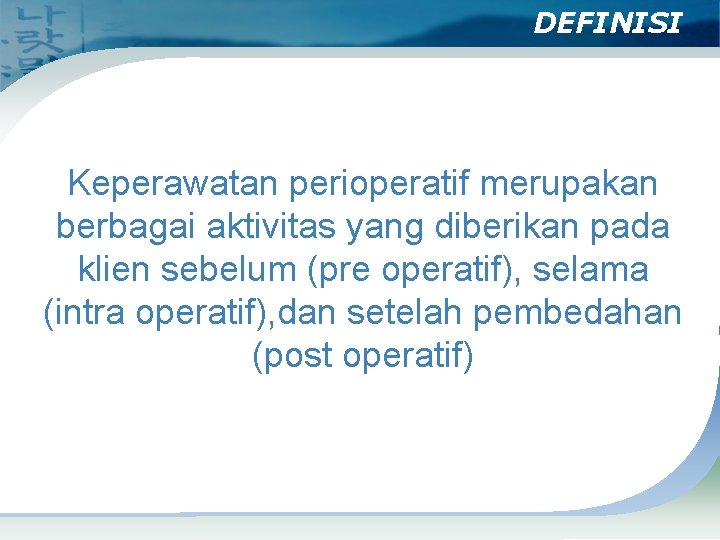 DEFINISI

Keperawatan perioperatif merupakan berbagai aktivitas yang diberikan pada klien sebelum (pre operatif), selama (intra operatif),dan setelah pembedahan (post operatif)